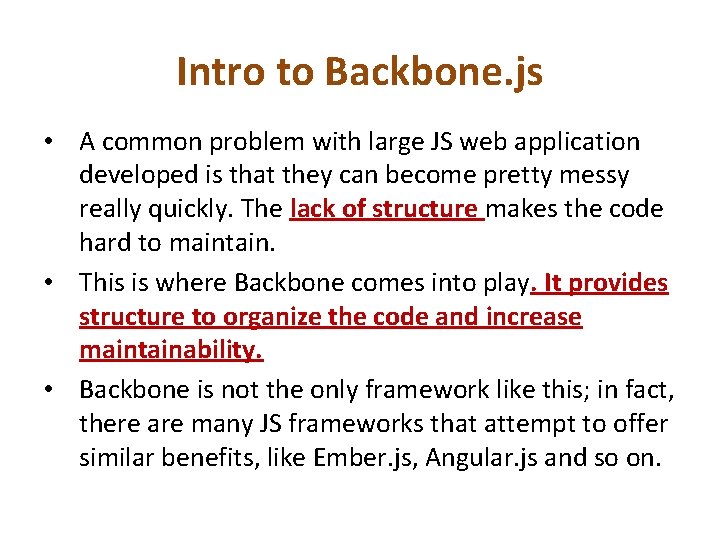 Intro to Backbone.js

• A common problem with large JS web application developed is that they can become pretty messy really quickly. The lack of structure makes the code hard to maintain.

• This is where Backbone comes into play. It provides structure to organize the code and increase maintainability.

• Backbone is not the only framework like this; in fact, there are many JS frameworks that attempt to offer similar benefits, like Ember.js, Angular.js and so on.